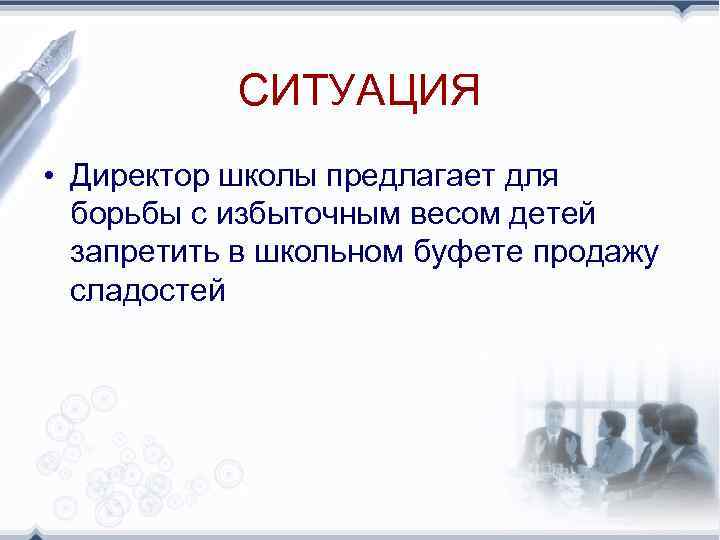 СИТУАЦИЯ

• Директор школы предлагает для борьбы с избыточным весом детей запретить в школьном буфете продажу сладостей